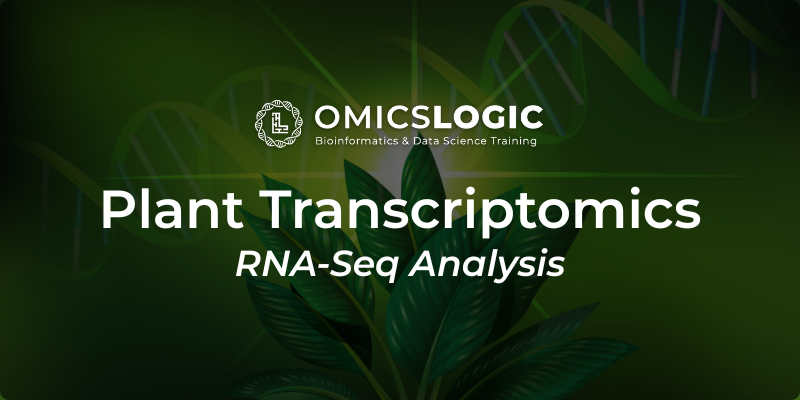 OMICSLOGIC
Bioinformatics & Data Science Training

Plant Transcriptomics
RNA-Seq Analysis